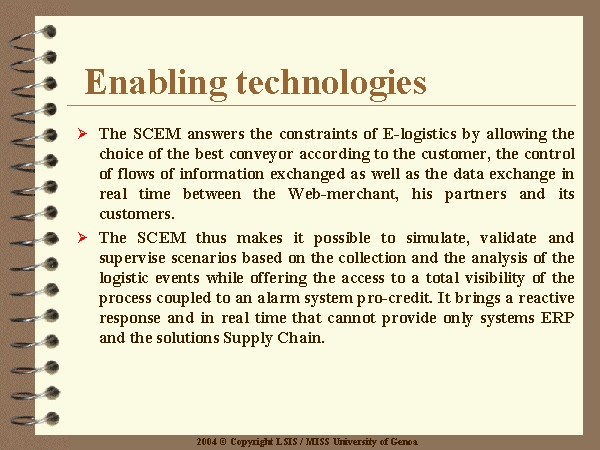 Enabling technologies

➢ The SCEM answers the constraints of E-logistics by allowing the choice of the best conveyor according to the customer, the control of flows of information exchanged as well as the data exchange in real time between the Web-merchant, his partners and its customers.

➢ The SCEM thus makes it possible to simulate, validate and supervise scenarios based on the collection and the analysis of the logistic events while offering the access to a total visibility of the process coupled to an alarm system pro-credit. It brings a reactive response and in real time that cannot provide only systems ERP and the solutions Supply Chain.

2004 © Copyright LSIS / MISS University of Genoa